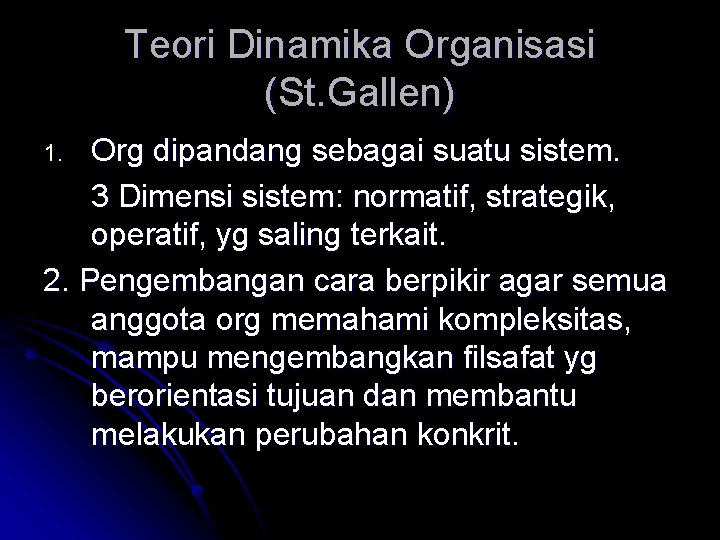 Teori Dinamika Organisasi (St.Gallen)

1. Org dipandang sebagai suatu sistem.

3 Dimensi sistem: normatif, strategik, operatif, yg saling terkait.

2. Pengembangan cara berpikir agar semua anggota org memahami kompleksitas, mampu mengembangkan filsafat yg berorientasi tujuan dan membantu melakukan perubahan konkrit.